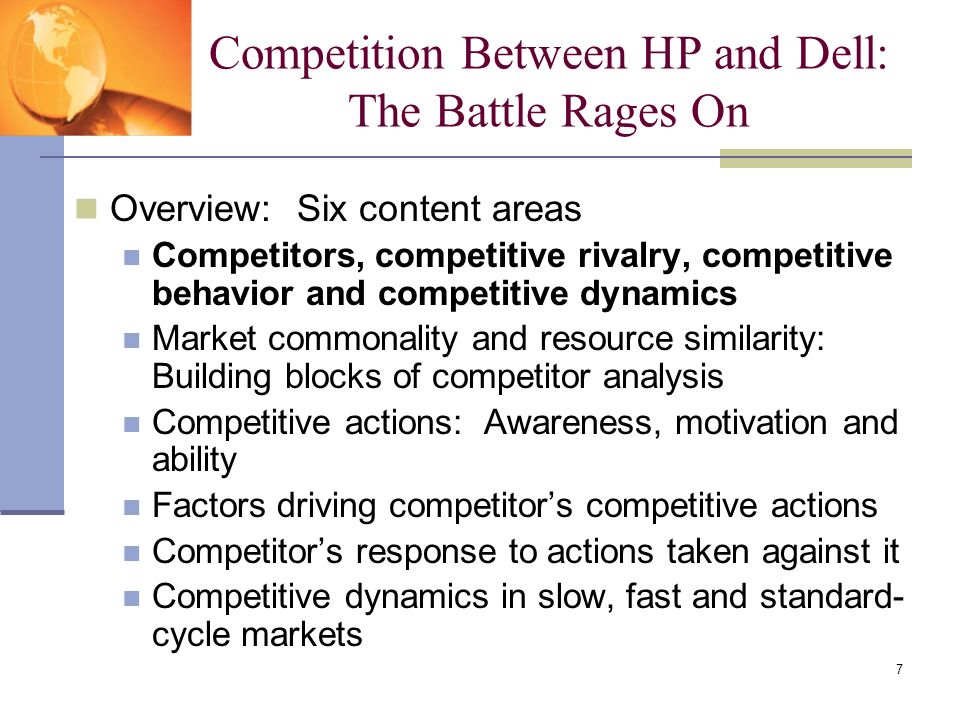 Competition Between HP and Dell: The Battle Rages On

Overview: Six content areas

Competitors, competitive rivalry, competitive behavior and competitive dynamics

Market commonality and resource similarity: Building blocks of competitor analysis

Competitive actions: Awareness, motivation and ability

Factors driving competitor's competitive actions

Competitor's response to actions taken against it

Competitive dynamics in slow, fast and standard-cycle markets

7